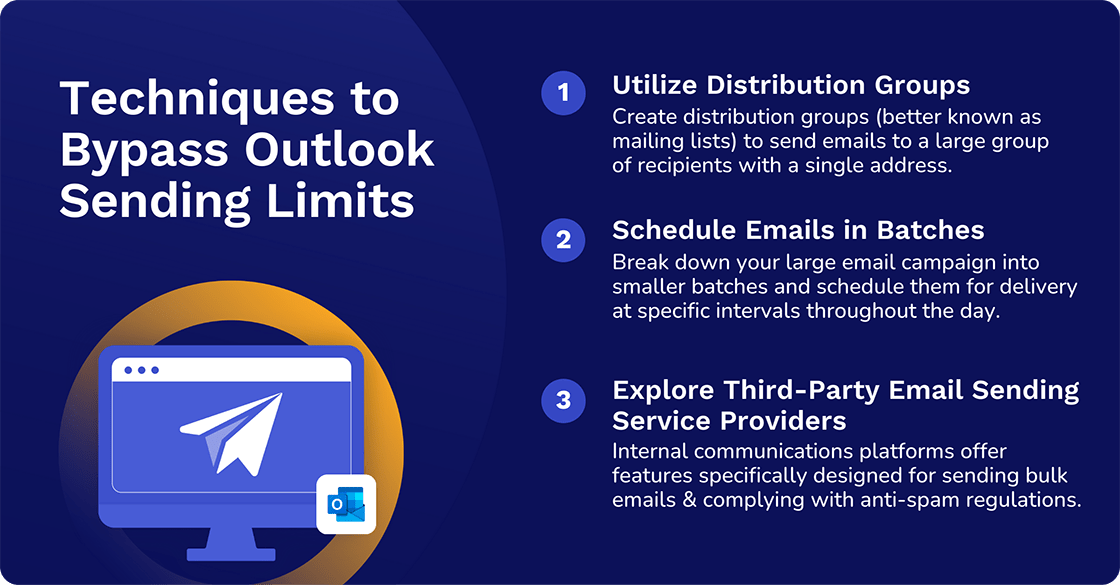 Techniques to Bypass Outlook Sending Limits

1 Utilize Distribution Groups
Create distribution groups (better known as mailing lists) to send emails to a large group of recipients with a single address.

2 Schedule Emails in Batches
Break down your large email campaign into smaller batches and schedule them for delivery at specific intervals throughout the day.

3 Explore Third-Party Email Sending Service Providers
Internal communications platforms offer features specifically designed for sending bulk emails & complying with anti-spam regulations.